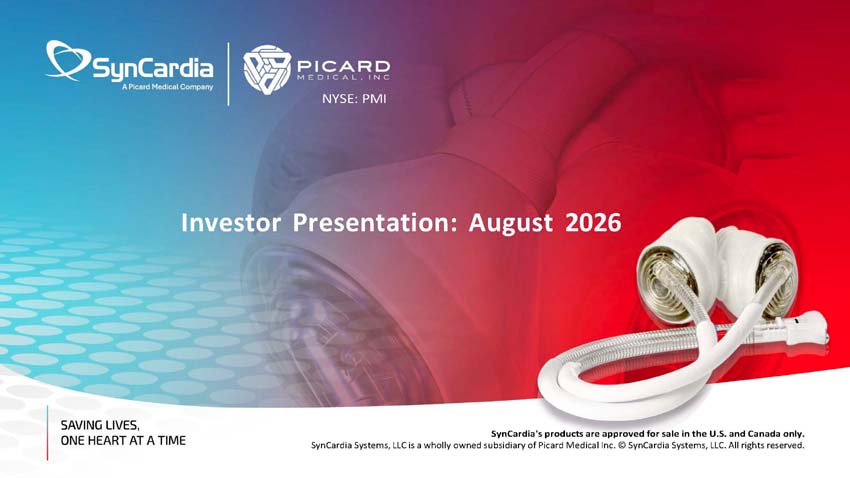 SynCardia
A Picard Medical Company

PICARD
MEDICAL, INC
NYSE: PMI

Investor Presentation: August 2026

SAVING LIVES,
ONE HEART AT A TIME

SynCardia's products are approved for sale in the U.S. and Canada only.
SynCardia Systems, LLC is a wholly owned subsidiary of Picard Medical Inc. © SynCardia Systems, LLC. All rights reserved.